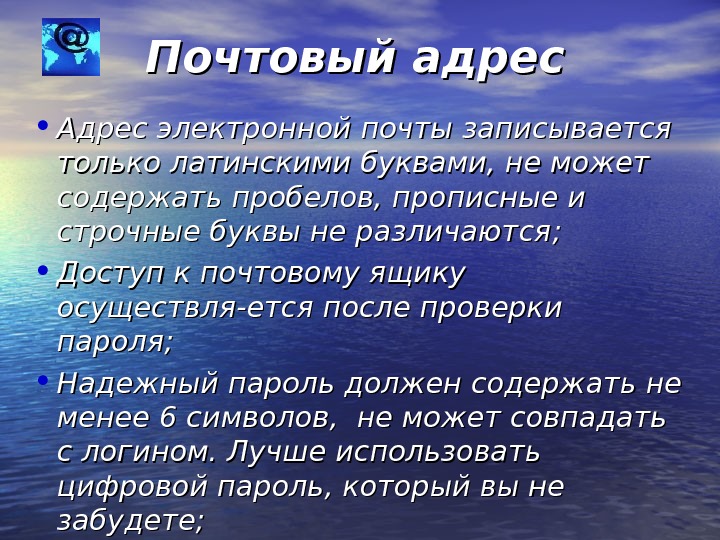 @

Почтовый адрес

• Адрес электронной почты записывается только латинскими буквами, не может содержать пробелов, прописные и строчные буквы не различаются;

• Доступ к почтовому ящику осуществля-ется после проверки пароля;

• Надежный пароль должен содержать не менее 6 символов, не может совпадать с логином. Лучше использовать цифровой пароль, который вы не забудете;